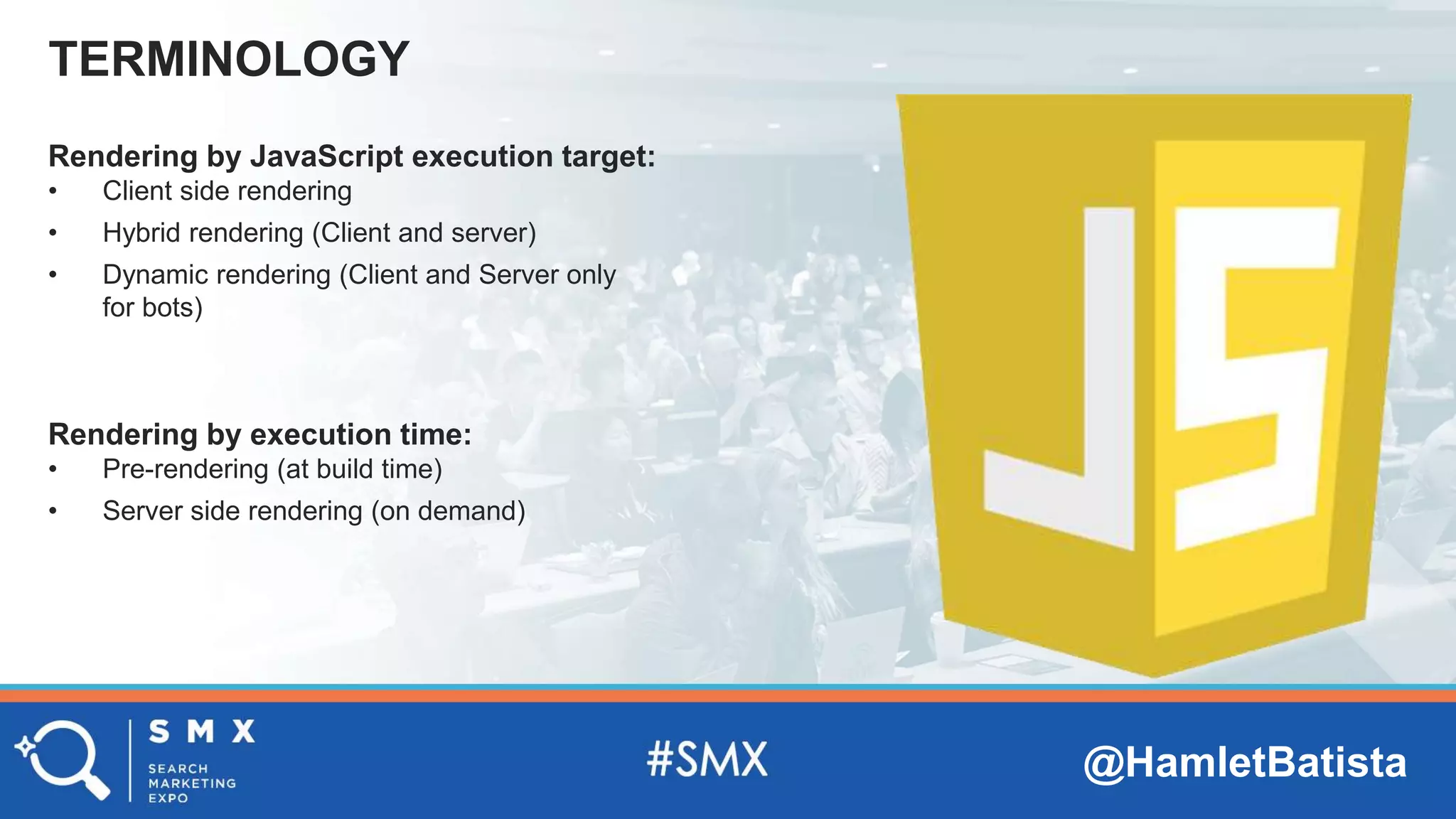 TERMINOLOGY

Rendering by JavaScript execution target:
• Client side rendering
• Hybrid rendering (Client and server)
• Dynamic rendering (Client and Server only for bots)

Rendering by execution time:
• Pre-rendering (at build time)
• Server side rendering (on demand)

JS

SMX
SEARCH
MARKETING
EXPO

#SMX

@HamletBatista